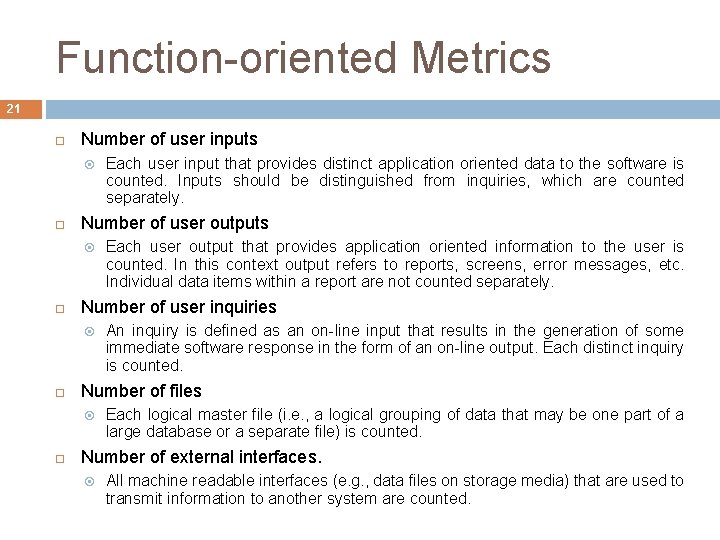 Function-oriented Metrics

21

Number of user inputs

Each user input that provides distinct application oriented data to the software is counted. Inputs should be distinguished from inquiries, which are counted separately.

Number of user outputs

Each user output that provides application oriented information to the user is counted. In this context output refers to reports, screens, error messages, etc. Individual data items within a report are not counted separately.

Number of user inquiries

An inquiry is defined as an on-line input that results in the generation of some immediate software response in the form of an on-line output. Each distinct inquiry is counted.

Number of files

Each logical master file (i.e., a logical grouping of data that may be one part of a large database or a separate file) is counted.

Number of external interfaces.

All machine readable interfaces (e.g., data files on storage media) that are used to transmit information to another system are counted.